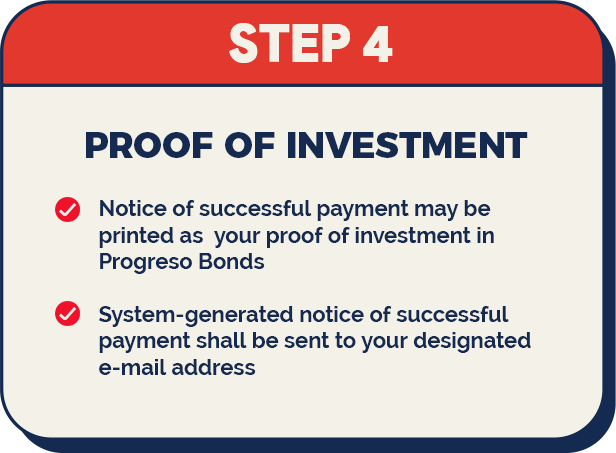 STEP 4

PROOF OF INVESTMENT

Notice of successful payment may be printed as your proof of investment in Progreso Bonds

System-generated notice of successful payment shall be sent to your designated e-mail address